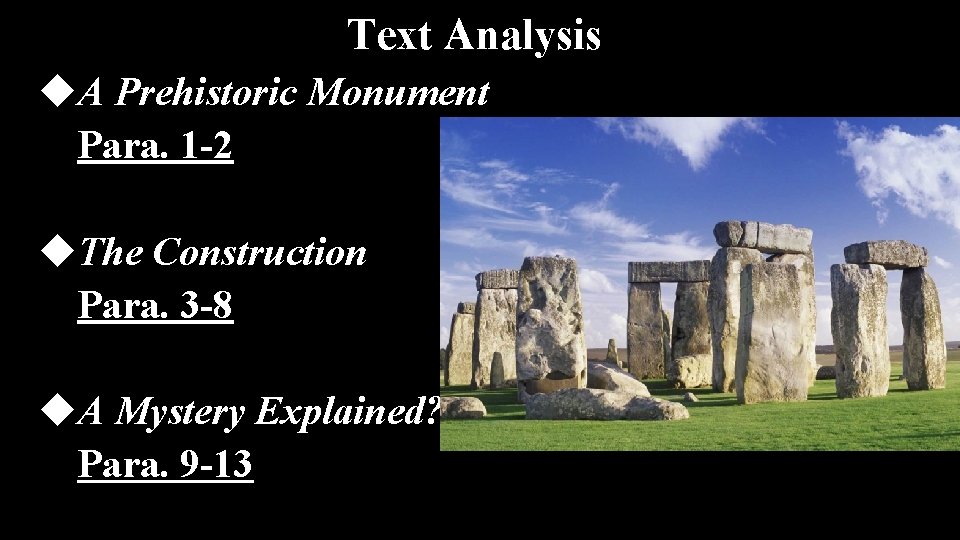 Text Analysis

◆A Prehistoric Monument
Para. 1-2

◆The Construction
Para. 3-8

◆A Mystery Explained?
Para. 9-13